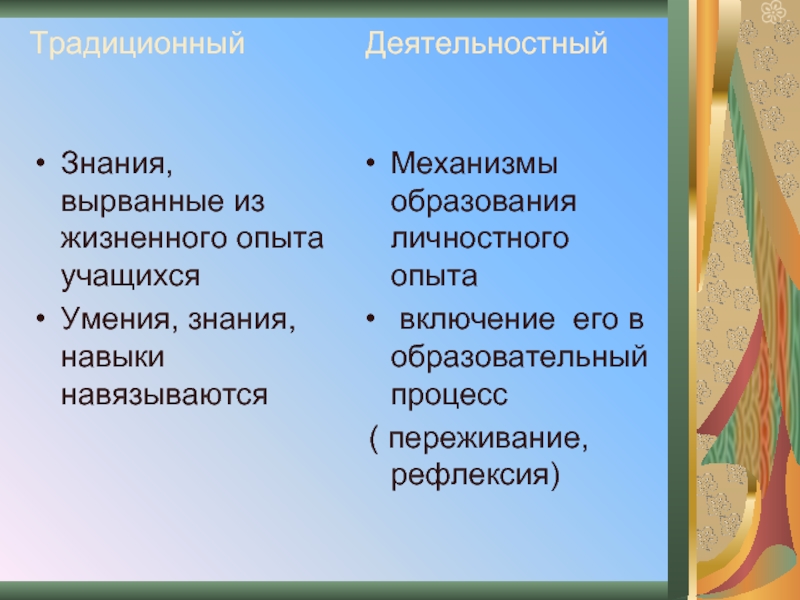 Традиционный

• Знания, вырванные из жизненного опыта учащихся
• Умения, знания, навыки навязываются

Деятельностный

• Механизмы образования личностного опыта
• включение его в образовательный процесс
( переживание, рефлексия)